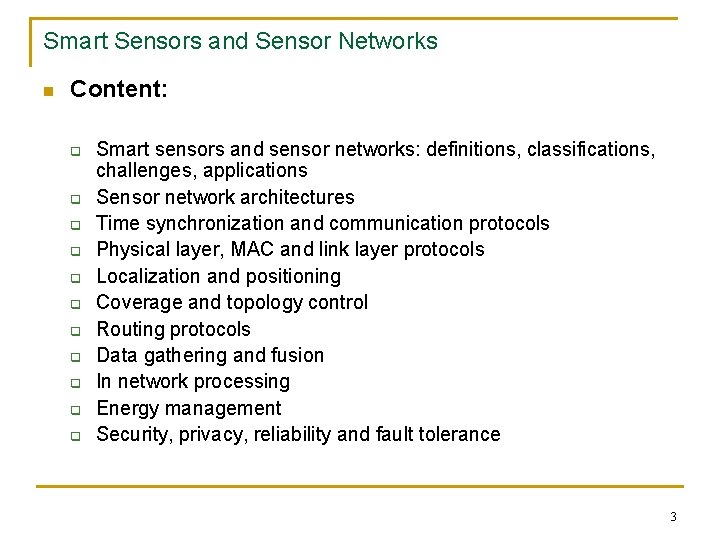 Smart Sensors and Sensor Networks

Content:

Smart sensors and sensor networks: definitions, classifications, challenges, applications
Sensor network architectures
Time synchronization and communication protocols
Physical layer, MAC and link layer protocols
Localization and positioning
Coverage and topology control
Routing protocols
Data gathering and fusion
In network processing
Energy management
Security, privacy, reliability and fault tolerance

3